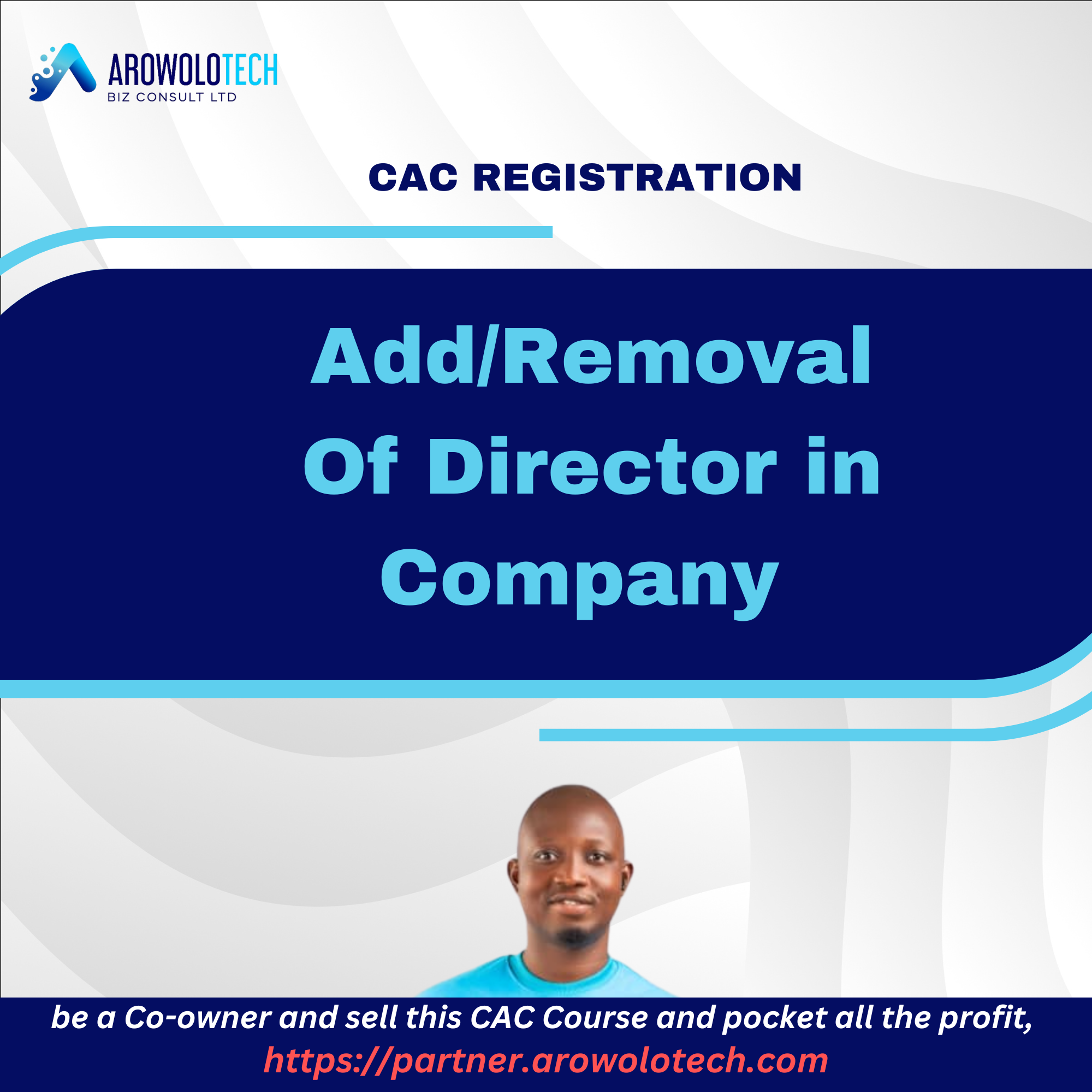 AROWOLOTECH
BIZ CONSULT LTD

CAC REGISTRATION

Add/Removal Of Director in Company

be a Co-owner and sell this CAC Course and pocket all the profit,
https://partner.arowolotech.com